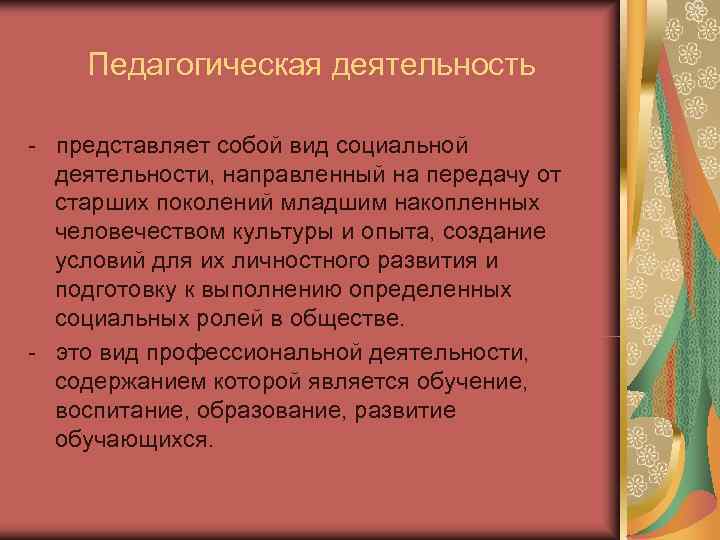 Педагогическая деятельность

- представляет собой вид социальной деятельности, направленный на передачу от старших поколений младшим накопленных человечеством культуры и опыта, создание условий для их личностного развития и подготовку к выполнению определенных социальных ролей в обществе.

- это вид профессиональной деятельности, содержанием которой является обучение, воспитание, образование, развитие обучающихся.